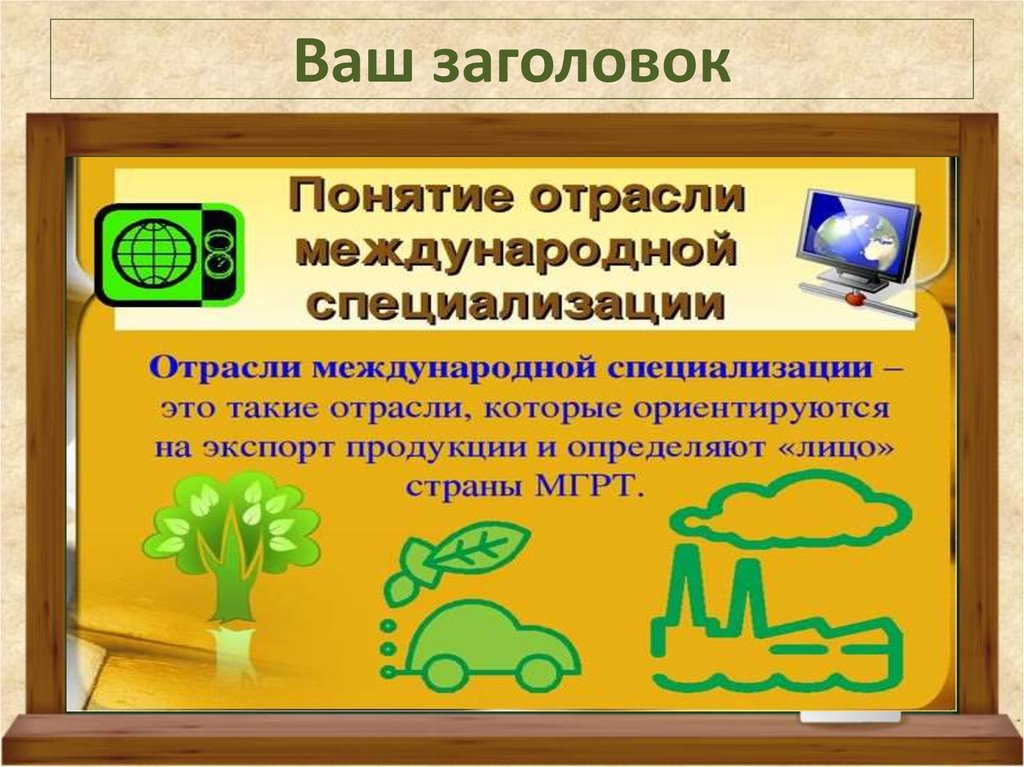 Ваш заголовок

Понятие отрасли международной специализации

Отрасли международной специализации – это такие отрасли, которые ориентируются на экспорт продукции и определяют «лицо» страны МГРТ.